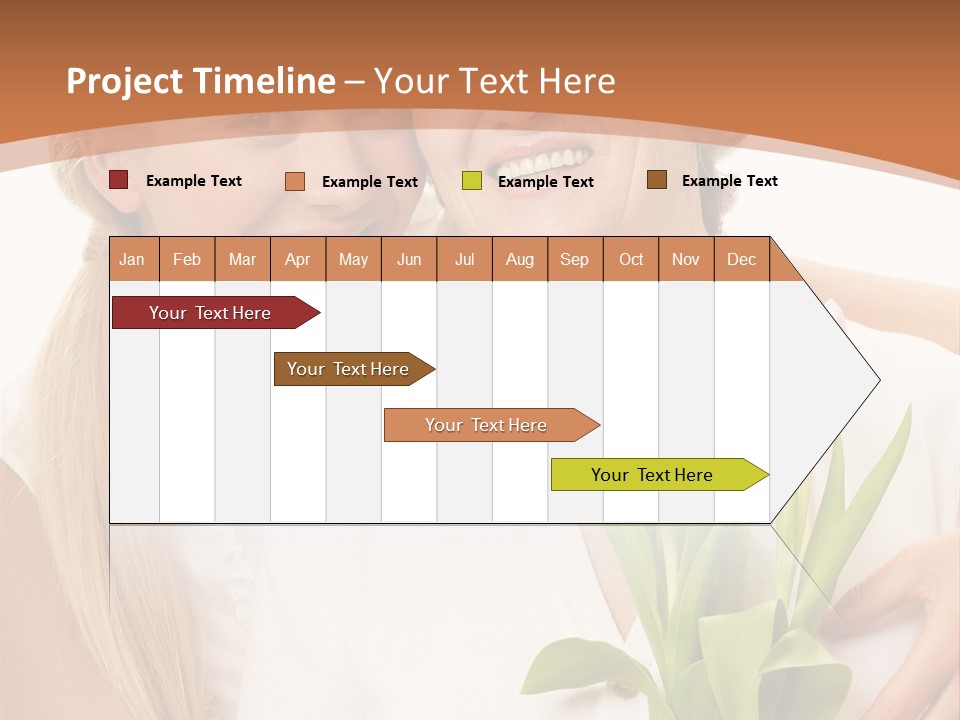 Project Timeline – Your Text Here

Example Text
Example Text
Example Text
Example Text

| Jan | Feb | Mar | Apr | May | Jun | Jul | Aug | Sep | Oct | Nov | Dec |
|---|---|---|---|---|---|---|---|---|---|---|---|

Your Text Here
Your Text Here
Your Text Here
Your Text Here